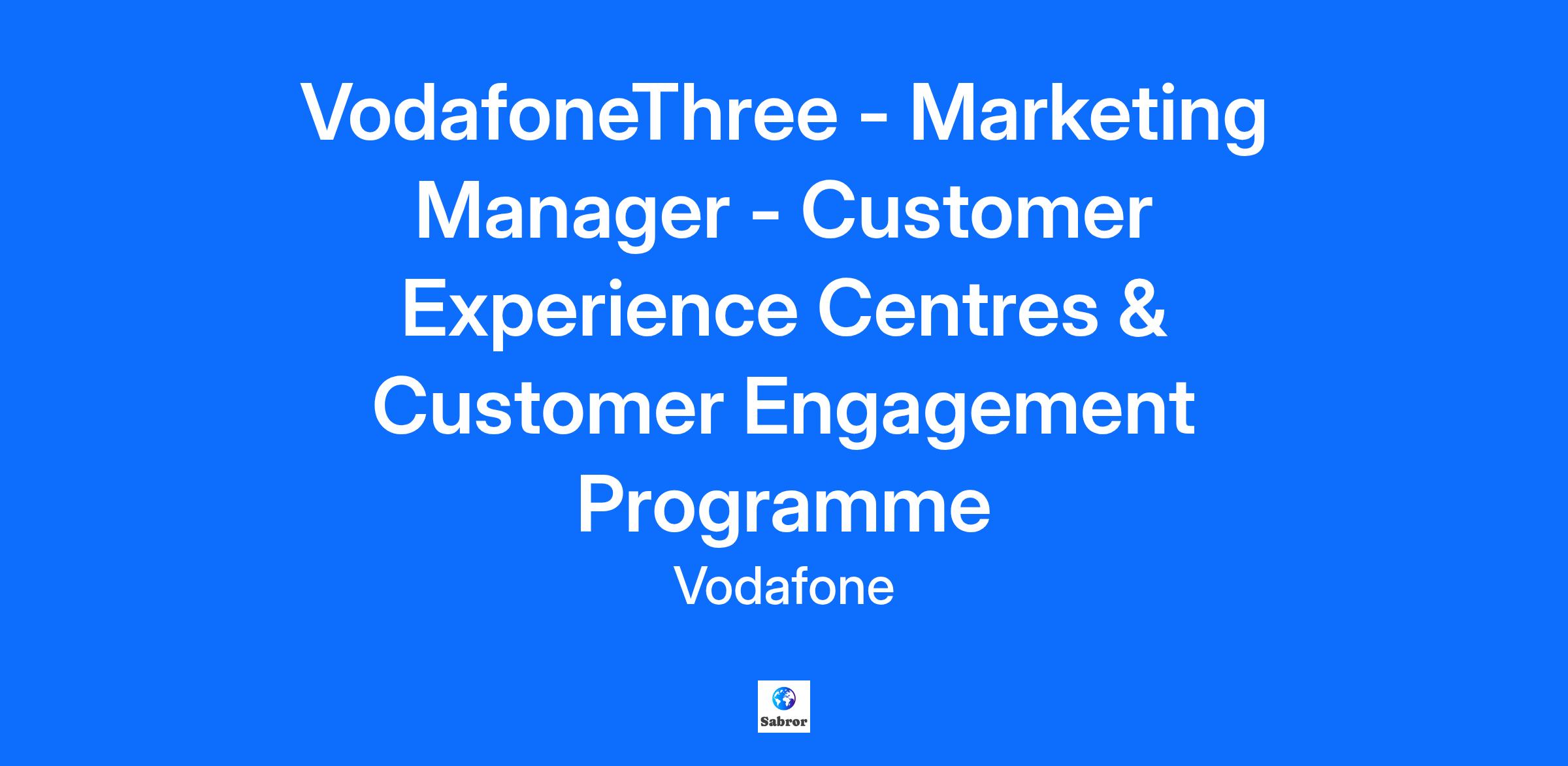 VodafoneThree - Marketing Manager - Customer Experience Centres & Customer Engagement Programme

Vodafone

Sabror